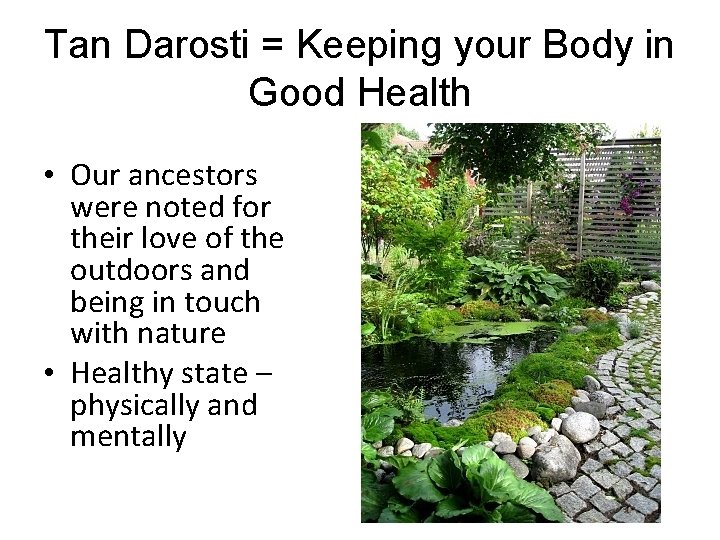 Tan Darosti = Keeping your Body in Good Health

• Our ancestors were noted for their love of the outdoors and being in touch with nature

• Healthy state – physically and mentally